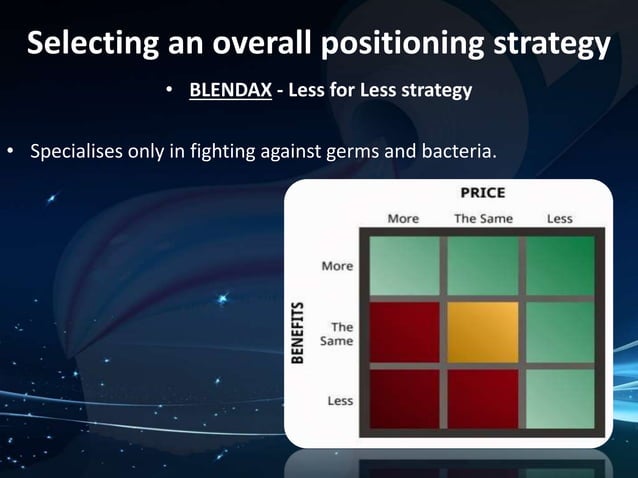 Selecting an overall positioning strategy

• BLENDAX - Less for Less strategy

• Specialises only in fighting against germs and bacteria.

PRICE

More The Same Less

BENEFITS

More

The Same

Less